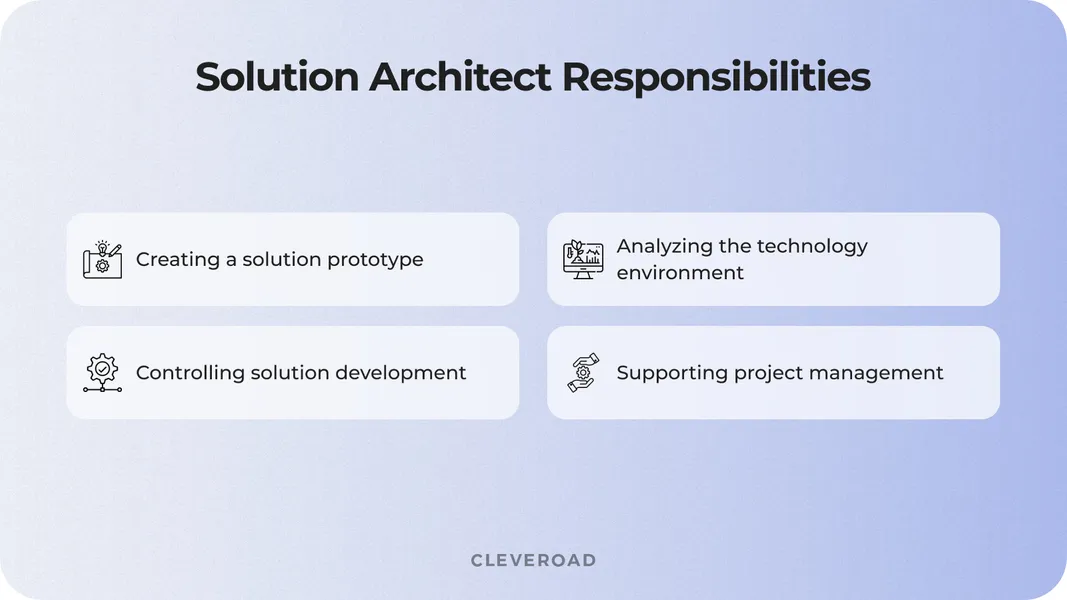 Solution Architect Responsibilities

Creating a solution prototype

Analyzing the technology environment

Controlling solution development

Supporting project management

CLEVEROAD